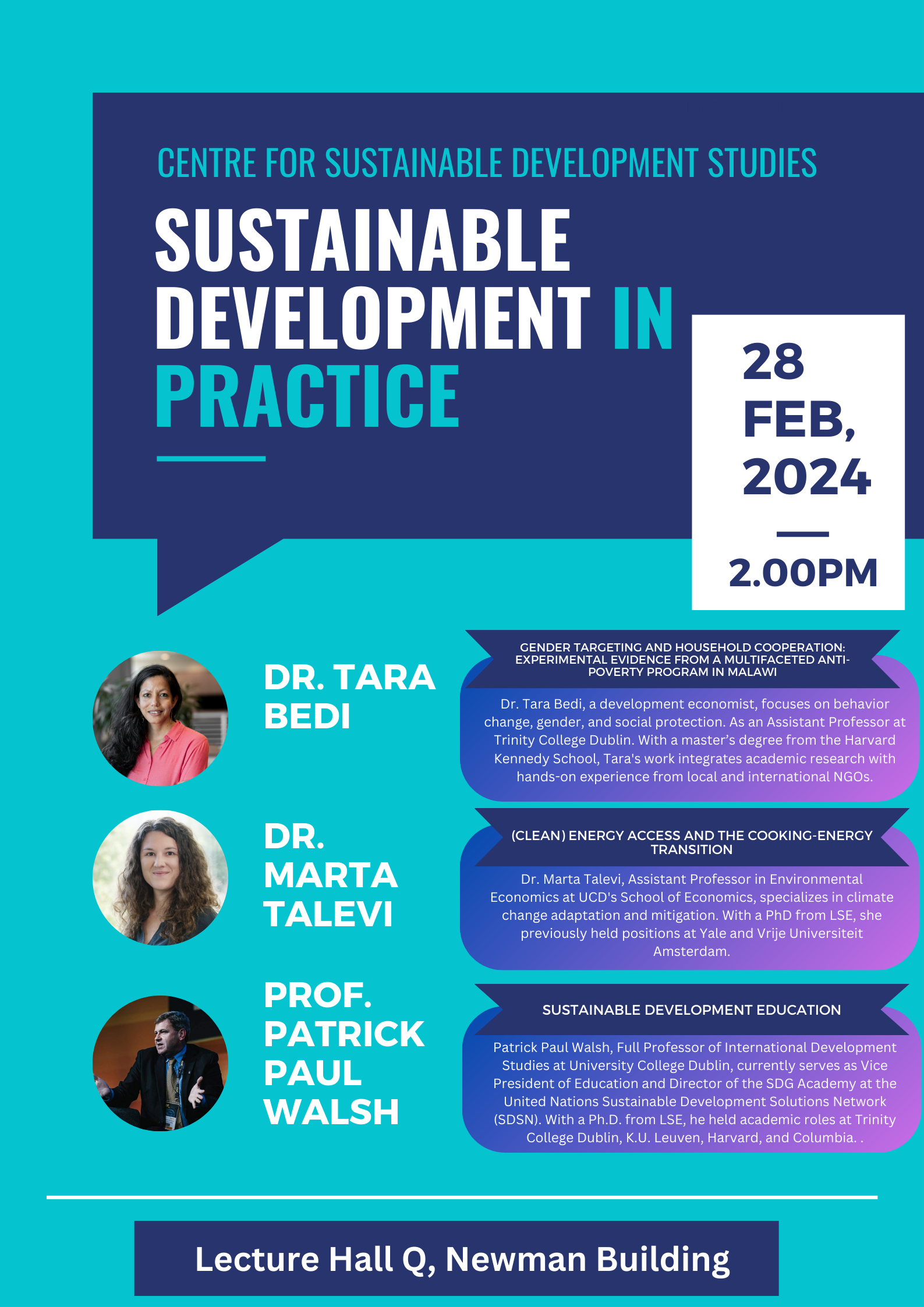 CENTRE FOR SUSTAINABLE DEVELOPMENT STUDIES

SUSTAINABLE DEVELOPMENT IN PRACTICE

28 FEB, 2024

2.00PM

DR. TARA BEDI

GENDER TARGETING AND HOUSEHOLD COOPERATION: EXPERIMENTAL EVIDENCE FROM A MULTIFACETED ANTI-POVERTY PROGRAM IN MALAWI

Dr. Tara Bedi, a development economist, focuses on behavior change, gender, and social protection. As an Assistant Professor at Trinity College Dublin. With a master's degree from the Harvard Kennedy School, Tara's work integrates academic research with hands-on experience from local and international NGOs.

DR. MARTA TALEVI

(CLEAN) ENERGY ACCESS AND THE COOKING-ENERGY TRANSITION

Dr. Marta Talevi, Assistant Professor in Environmental Economics at UCD's School of Economics, specializes in climate change adaptation and mitigation. With a PhD from LSE, she previously held positions at Yale and Vrije Universiteit Amsterdam.

PROF. PATRICK PAUL WALSH

SUSTAINABLE DEVELOPMENT EDUCATION

Patrick Paul Walsh, Full Professor of International Development Studies at University College Dublin, currently serves as Vice President of Education and Director of the SDG Academy at the United Nations Sustainable Development Solutions Network (SDSN). With a Ph.D. from LSE, he held academic roles at Trinity College Dublin, K.U. Leuven, Harvard, and Columbia. .

Lecture Hall Q, Newman Building